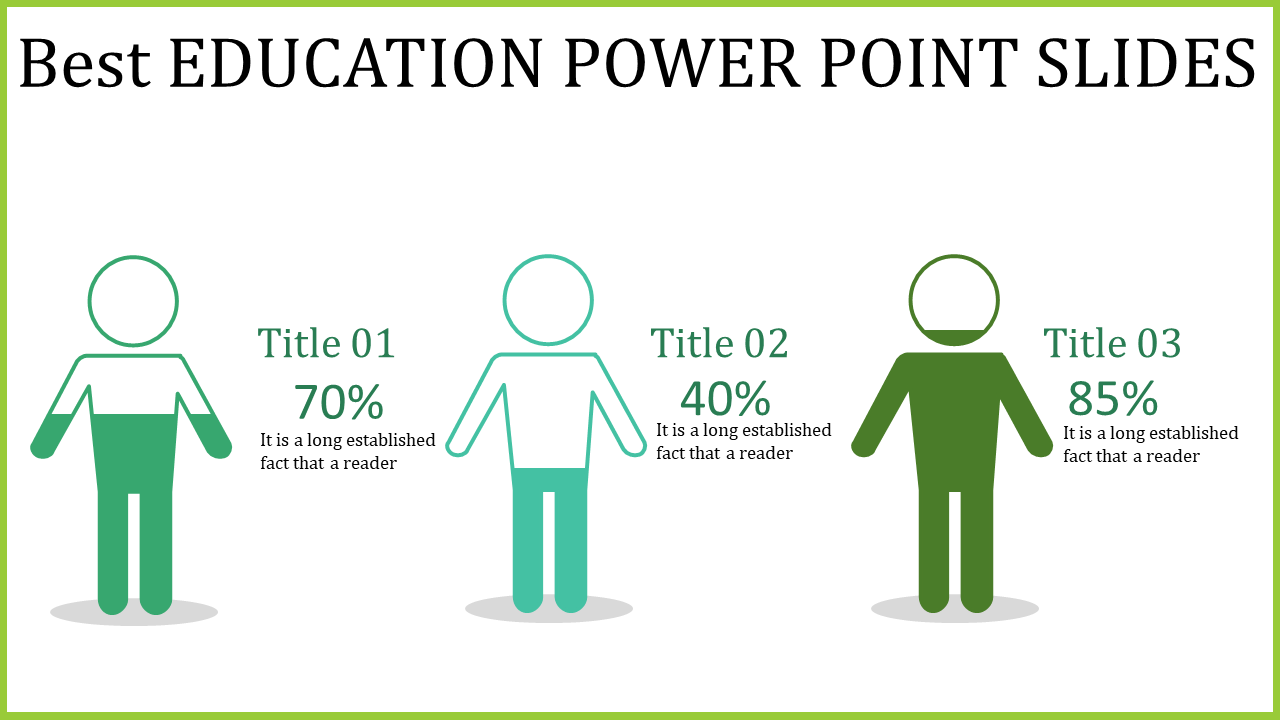 Best EDUCATION POWER POINT SLIDES

Title 01
70%
It is a long established fact that a reader

Title 02
40%
It is a long established fact that a reader

Title 03
85%
It is a long established fact that a reader